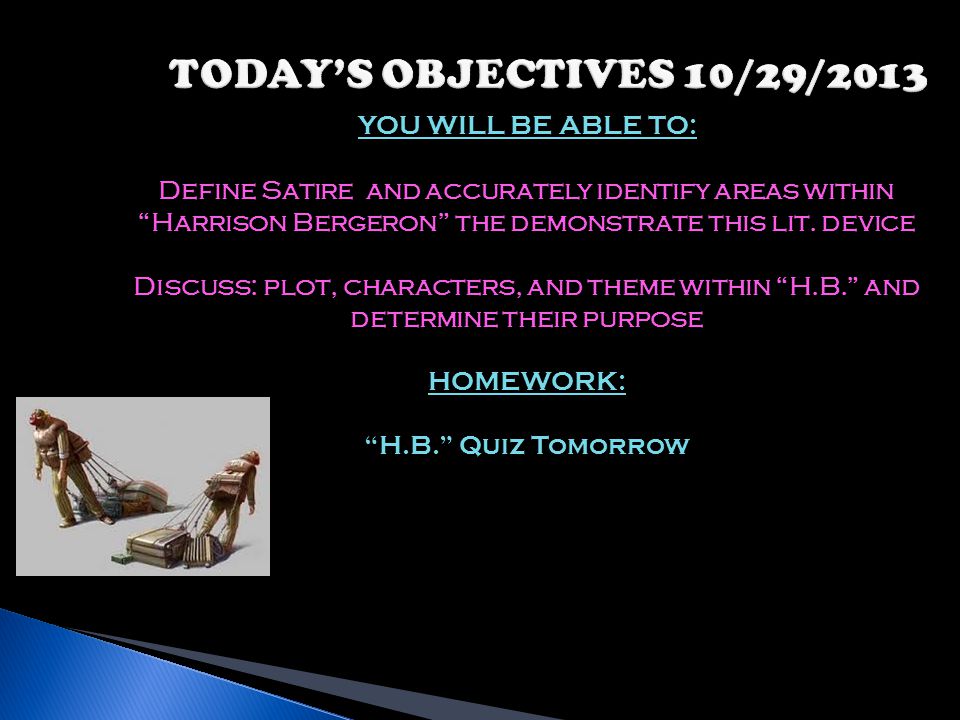 TODAY'S OBJECTIVES 10/29/2013

YOU WILL BE ABLE TO:

Define Satire and accurately identify areas within "Harrison Bergeron" the demonstrate this lit. device

Discuss: plot, characters, and theme within "H.B." and determine their purpose

HOMEWORK:

"H.B." Quiz Tomorrow